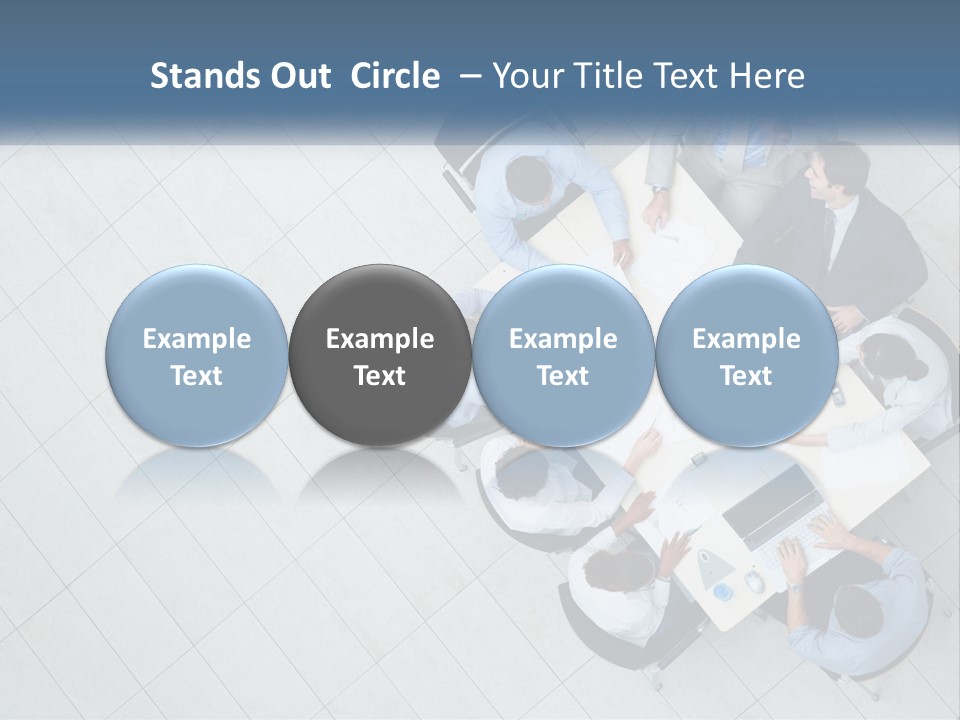 Stands Out Circle – Your Title Text Here

Example Text

Example Text

Example Text

Example Text